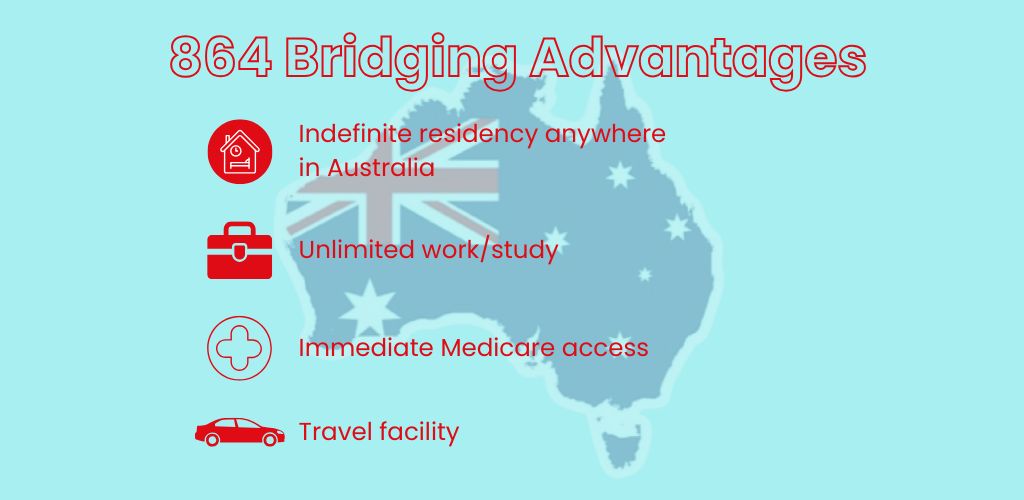 864 Bridging Advantages

Indefinite residency anywhere in Australia

Unlimited work/study

Immediate Medicare access

Travel facility